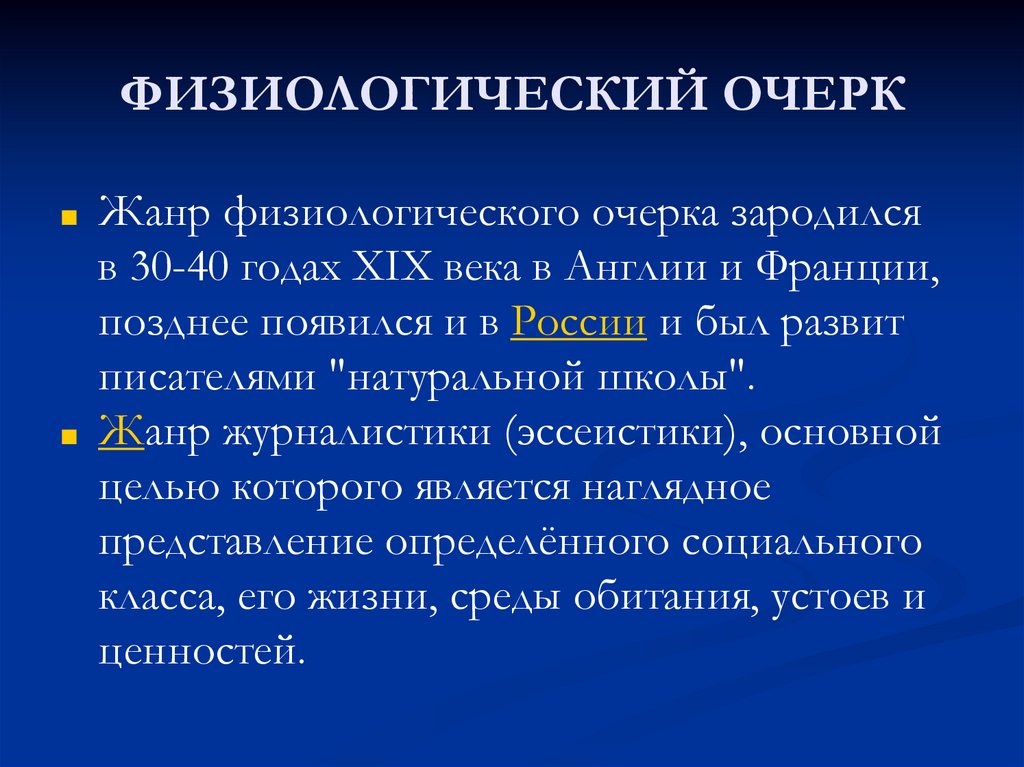 ФИЗИОЛОГИЧЕСКИЙ ОЧЕРК

Жанр физиологического очерка зародился в 30-40 годах XIX века в Англии и Франции, позднее появился и в России и был развит писателями "натуральной школы".

Жанр журналистики (эссеистики), основной целью которого является наглядное представление определённого социального класса, его жизни, среды обитания, устоев и ценностей.